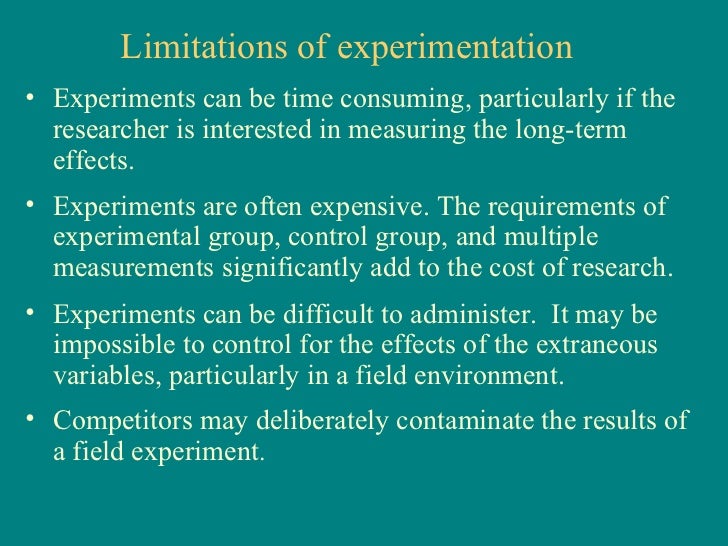 Limitations of experimentation

• Experiments can be time consuming, particularly if the researcher is interested in measuring the long-term effects.

• Experiments are often expensive. The requirements of experimental group, control group, and multiple measurements significantly add to the cost of research.

• Experiments can be difficult to administer. It may be impossible to control for the effects of the extraneous variables, particularly in a field environment.

• Competitors may deliberately contaminate the results of a field experiment.